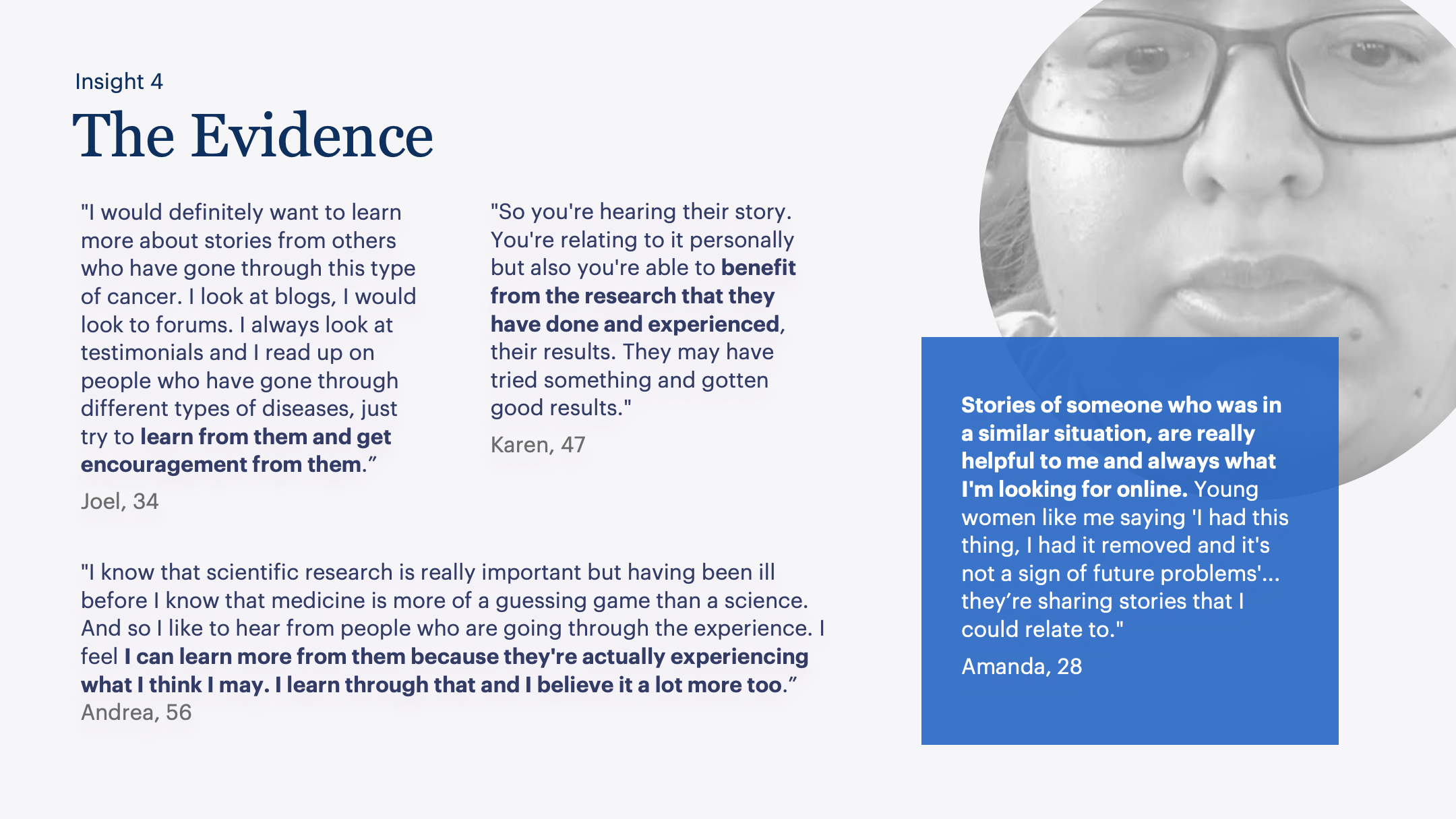 Insight 4

The Evidence

"I would definitely want to learn more about stories from others who have gone through this type of cancer. I look at blogs, I would look to forums. I always look at testimonials and I read up on people who have gone through different types of diseases, just try to learn from them and get encouragement from them.”

Joel, 34

"So you're hearing their story. You're relating to it personally but also you're able to benefit from the research that they have done and experienced, their results. They may have tried something and gotten good results."

Karen, 47

"I know that scientific research is really important but having been ill before I know that medicine is more of a guessing game than a science. And so I like to hear from people who are going through the experience. I feel I can learn more from them because they're actually experiencing what I think I may. I learn through that and I believe it a lot more too.”

Andrea, 56

Stories of someone who was in a similar situation, are really helpful to me and always what I'm looking for online. Young women like me saying 'I had this thing, I had it removed and it's not a sign of future problems'... they’re sharing stories that I could relate to."

Amanda, 28